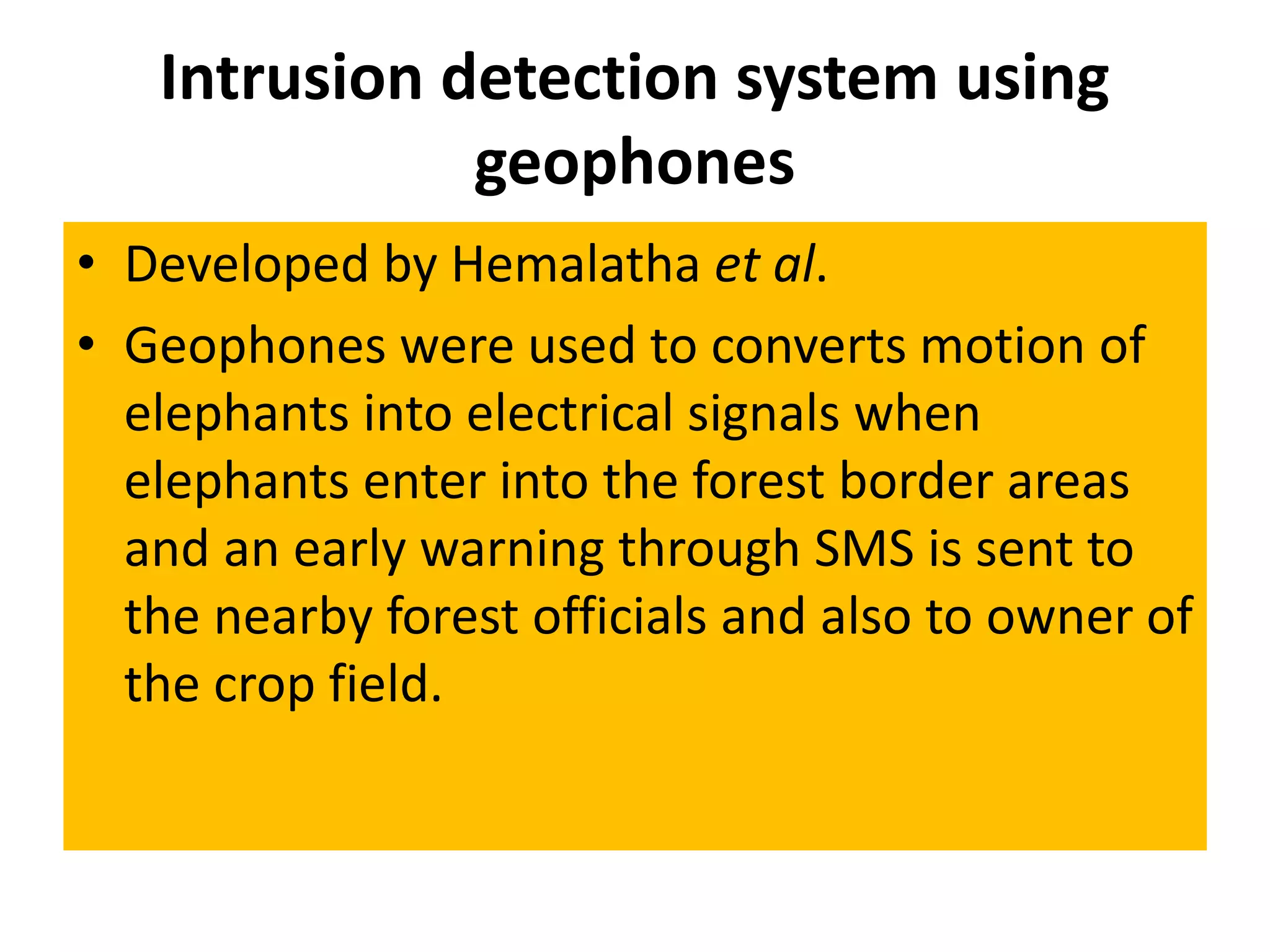 Intrusion detection system using geophones

• Developed by Hemalatha et al.

• Geophones were used to converts motion of elephants into electrical signals when elephants enter into the forest border areas and an early warning through SMS is sent to the nearby forest officials and also to owner of the crop field.